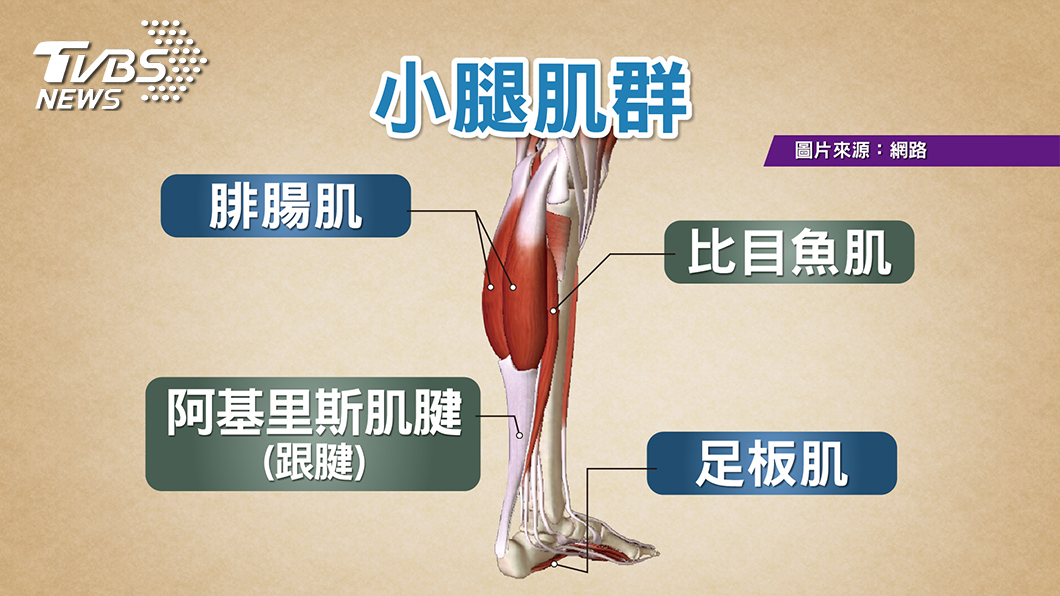 TVBS NEWS

小腿肌群

圖片來源：網路

腓腸肌

比目魚肌

阿基里斯肌腱
(跟腱)

足板肌